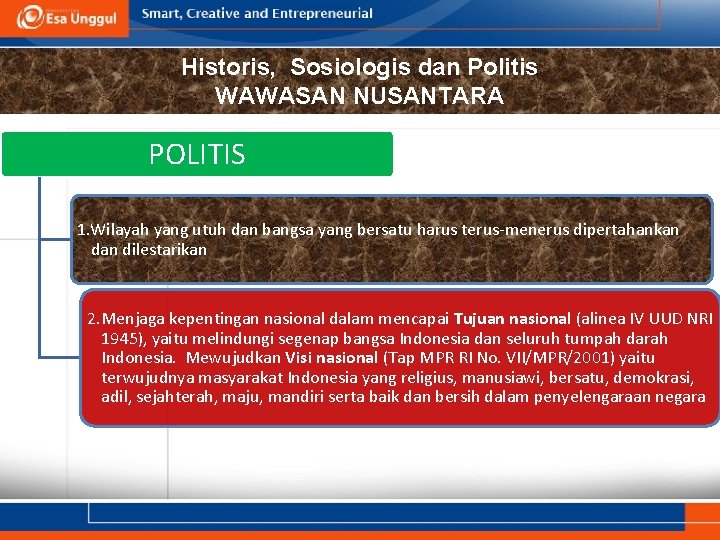 Esa Unggul

Smart, Creative and Entrepreneurial

Historis, Sosiologis dan Politis
WAWASAN NUSANTARA

POLITIS

1. Wilayah yang utuh dan bangsa yang bersatu harus terus-menerus dipertahankan dan dilestarikan

2. Menjaga kepentingan nasional dalam mencapai Tujuan nasional (alinea IV UUD NRI 1945), yaitu melindungi segenap bangsa Indonesia dan seluruh tumpah darah Indonesia. Mewujudkan Visi nasional (Tap MPR RI No. VII/MPR/2001) yaitu terwujudnya masyarakat Indonesia yang religius, manusiawi, bersatu, demokrasi, adil, sejahterah, maju, mandiri serta baik dan bersih dalam penyelengaraan negara